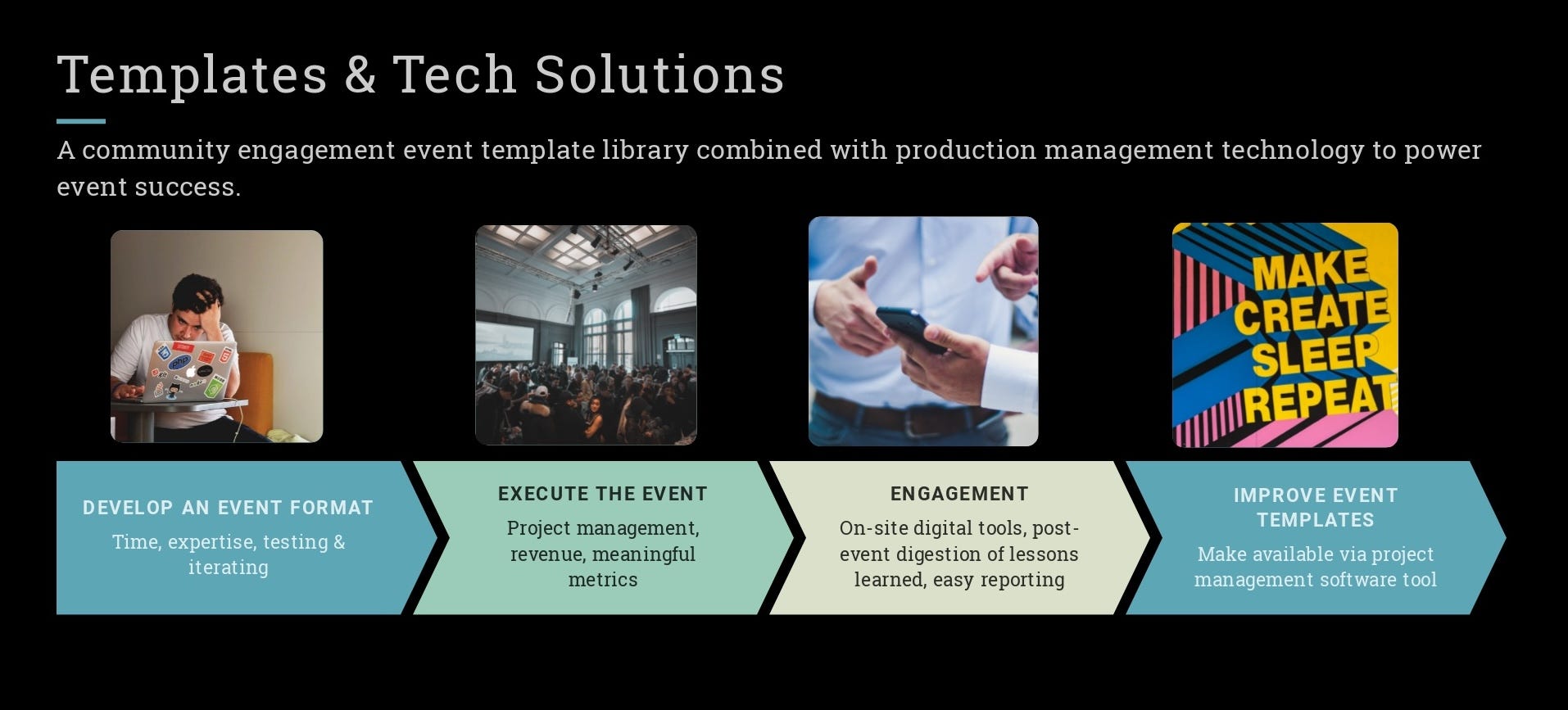 Templates & Tech Solutions

A community engagement event template library combined with production management technology to power event success.

MAKE
CREATE
SLEEP
REPEAT

DEVELOP AN EVENT FORMAT
Time, expertise, testing & iterating

EXECUTE THE EVENT
Project management, revenue, meaningful metrics

ENGAGEMENT
On-site digital tools, post-event digestion of lessons learned, easy reporting

IMPROVE EVENT TEMPLATES
Make available via project management software tool